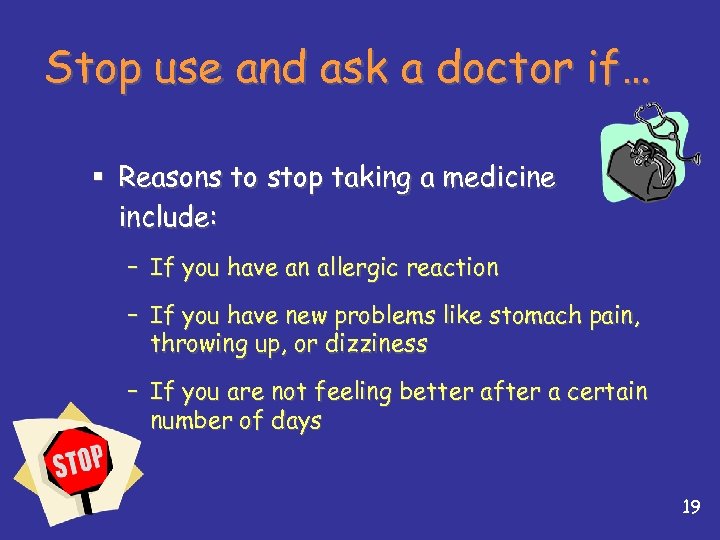 Stop use and ask a doctor if…

▪ Reasons to stop taking a medicine include:

– If you have an allergic reaction

– If you have new problems like stomach pain, throwing up, or dizziness

– If you are not feeling better after a certain number of days

STOP

19